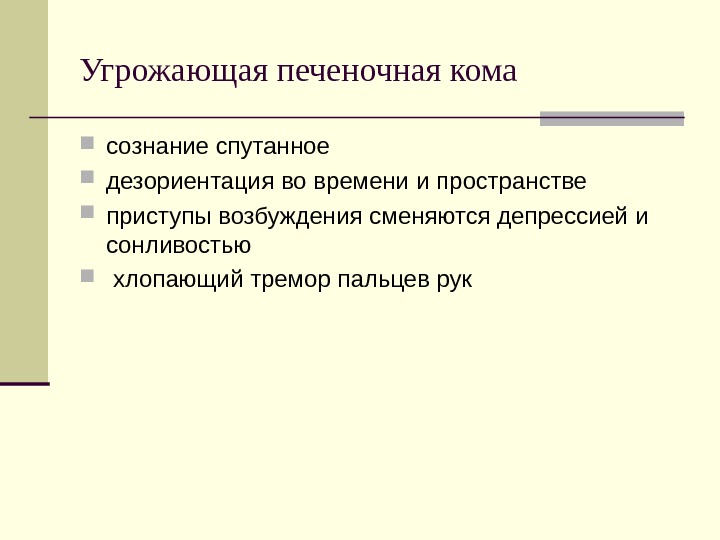 Угрожающая печеночная кома

- сознание спутанное
- дезориентация во времени и пространстве
- приступы возбуждения сменяются депрессией и сонливостью
- хлопающий тремор пальцев рук